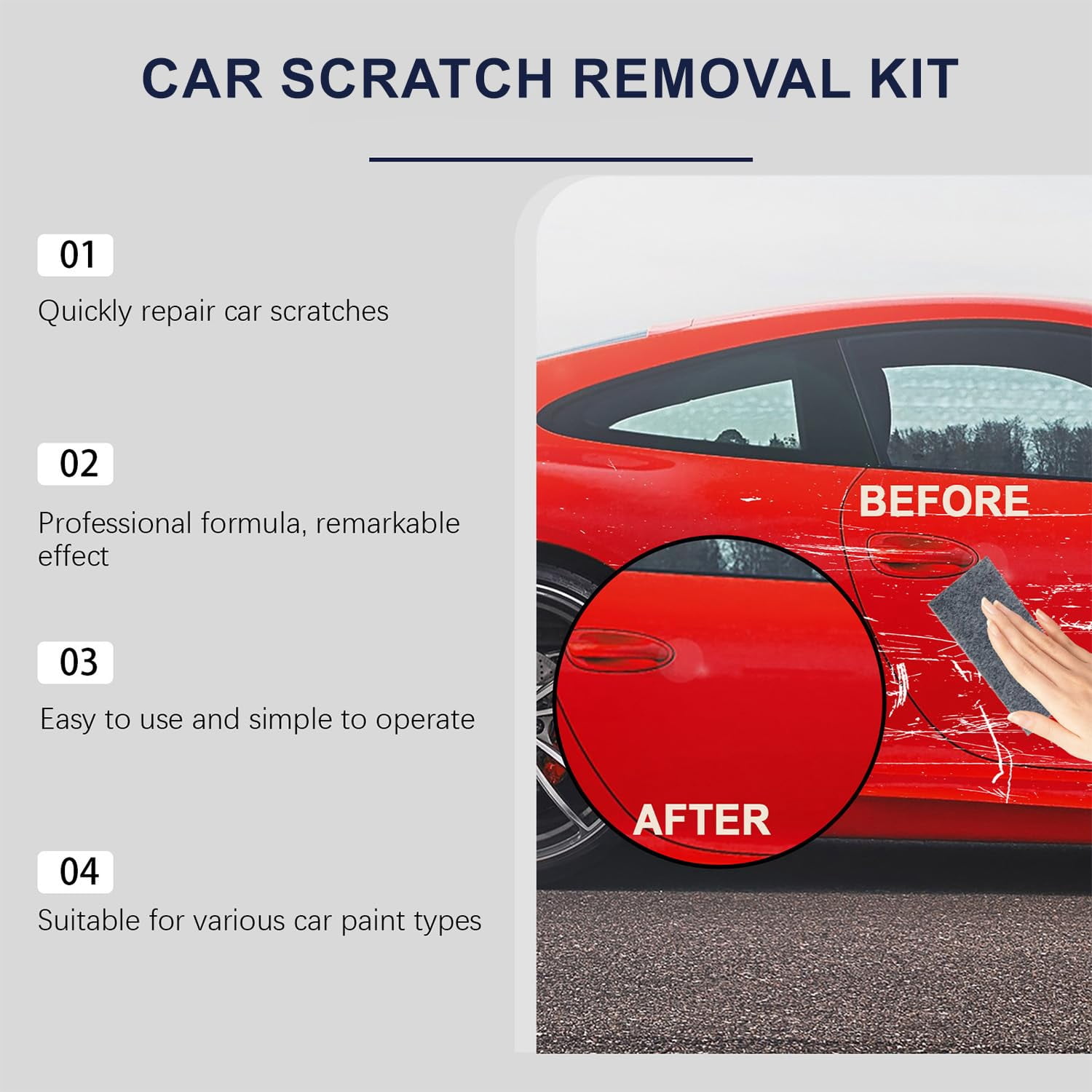 CAR SCRATCH REMOVAL KIT

01

Quickly repair car scratches

02

Professional formula, remarkable effect

03

Easy to use and simple to operate

04

Suitable for various car paint types

BEFORE

AFTER